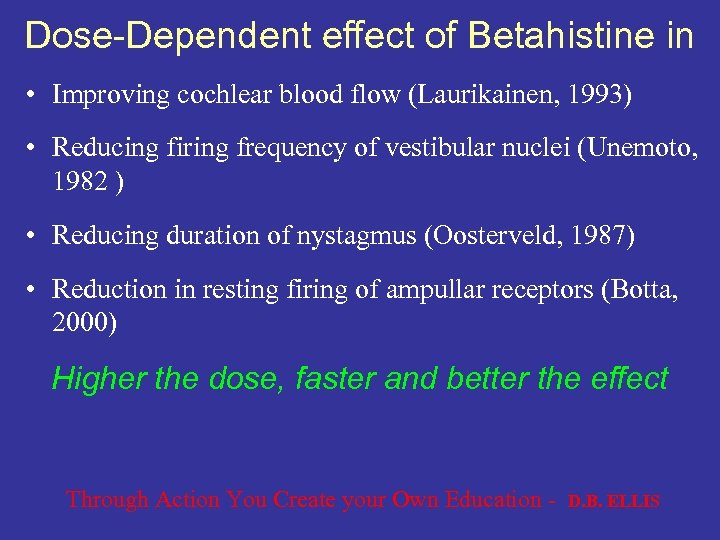 Dose-Dependent effect of Betahistine in

• Improving cochlear blood flow (Laurikainen, 1993)

• Reducing firing frequency of vestibular nuclei (Unemoto, 1982 )

• Reducing duration of nystagmus (Oosterveld, 1987)

• Reduction in resting firing of ampullar receptors (Botta, 2000)

Higher the dose, faster and better the effect

Through Action You Create your Own Education - D.B. ELLIS